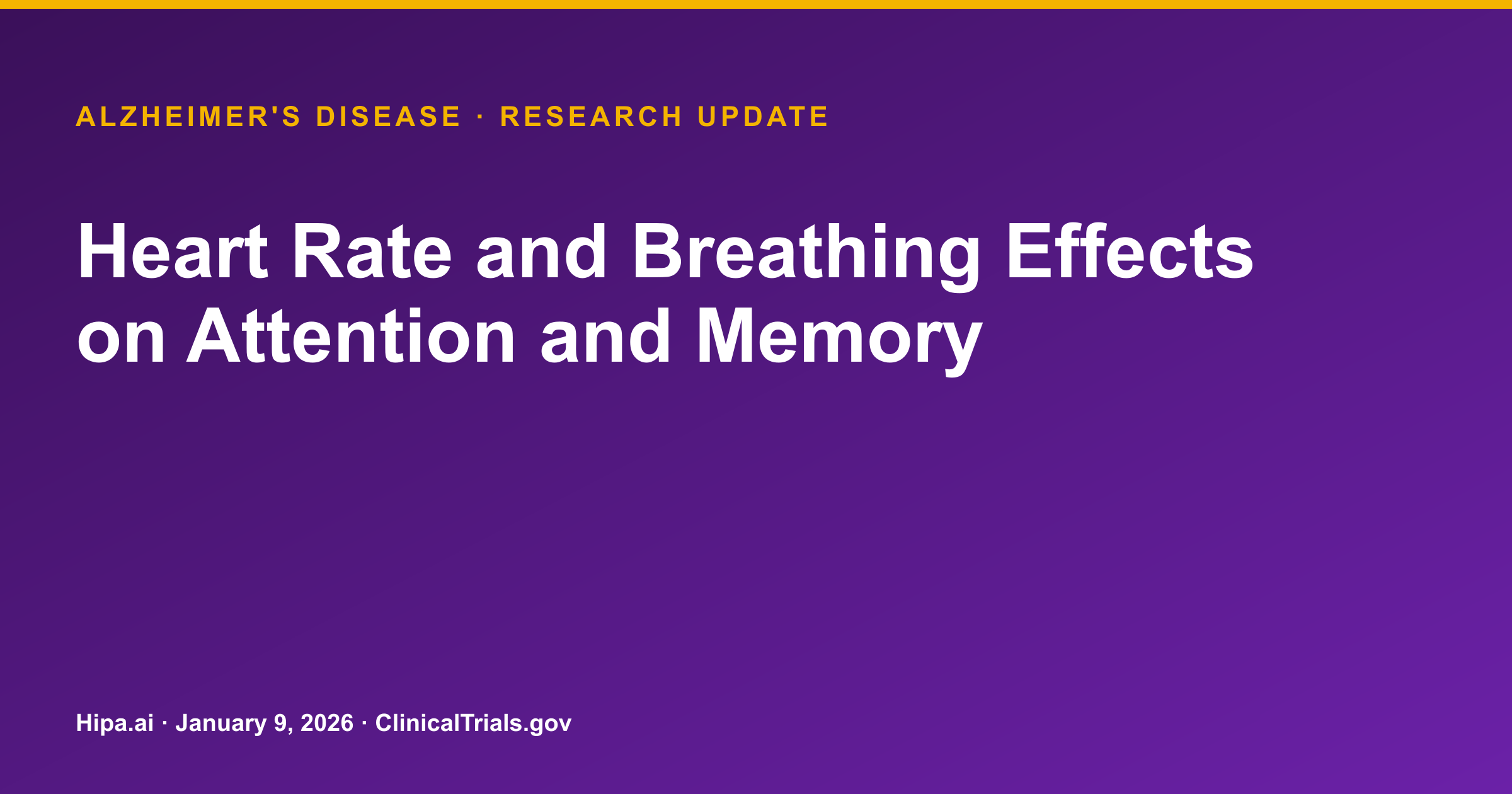 ALZHEIMER'S DISEASE · RESEARCH UPDATE

Heart Rate and Breathing Effects on Attention and Memory

Hipa.ai · January 9, 2026 · ClinicalTrials.gov